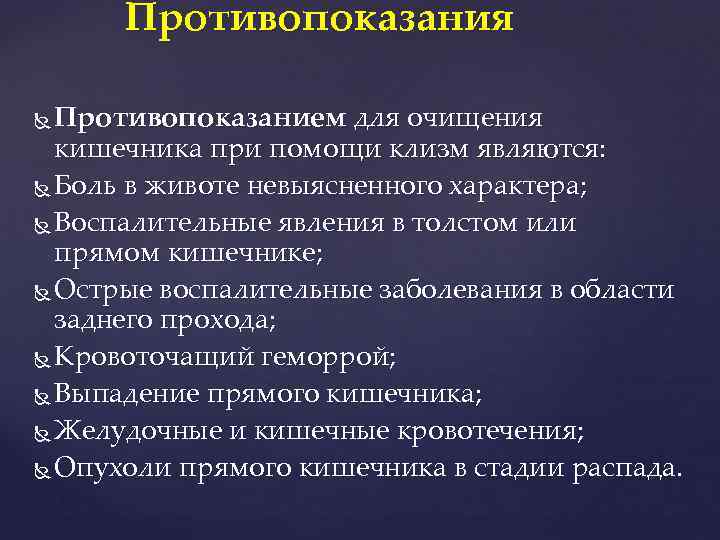 Противопоказания

Противопоказанием для очищения кишечника при помощи клизм являются:
Боль в животе невыясненного характера;
Воспалительные явления в толстом или прямом кишечнике;
Острые воспалительные заболевания в области заднего прохода;
Кровоточащий геморрой;
Выпадение прямого кишечника;
Желудочные и кишечные кровотечения;
Опухоли прямого кишечника в стадии распада.